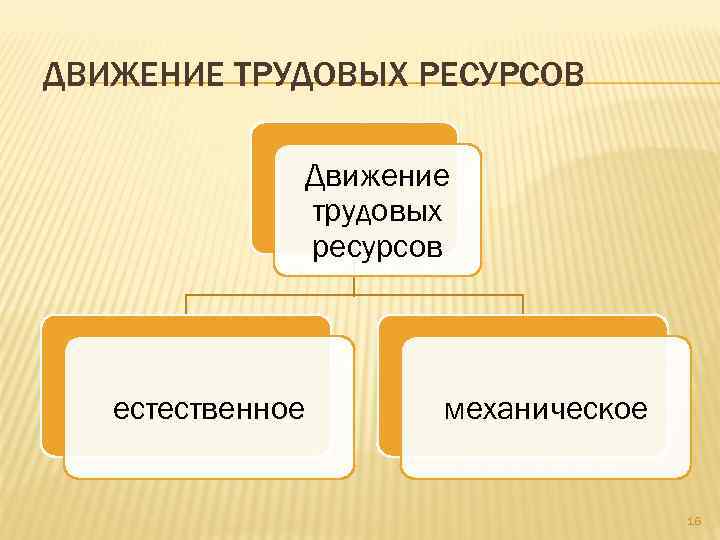 ДВИЖЕНИЕ ТРУДОВЫХ РЕСУРСОВ

Движение трудовых ресурсов

естественное

механическое

16